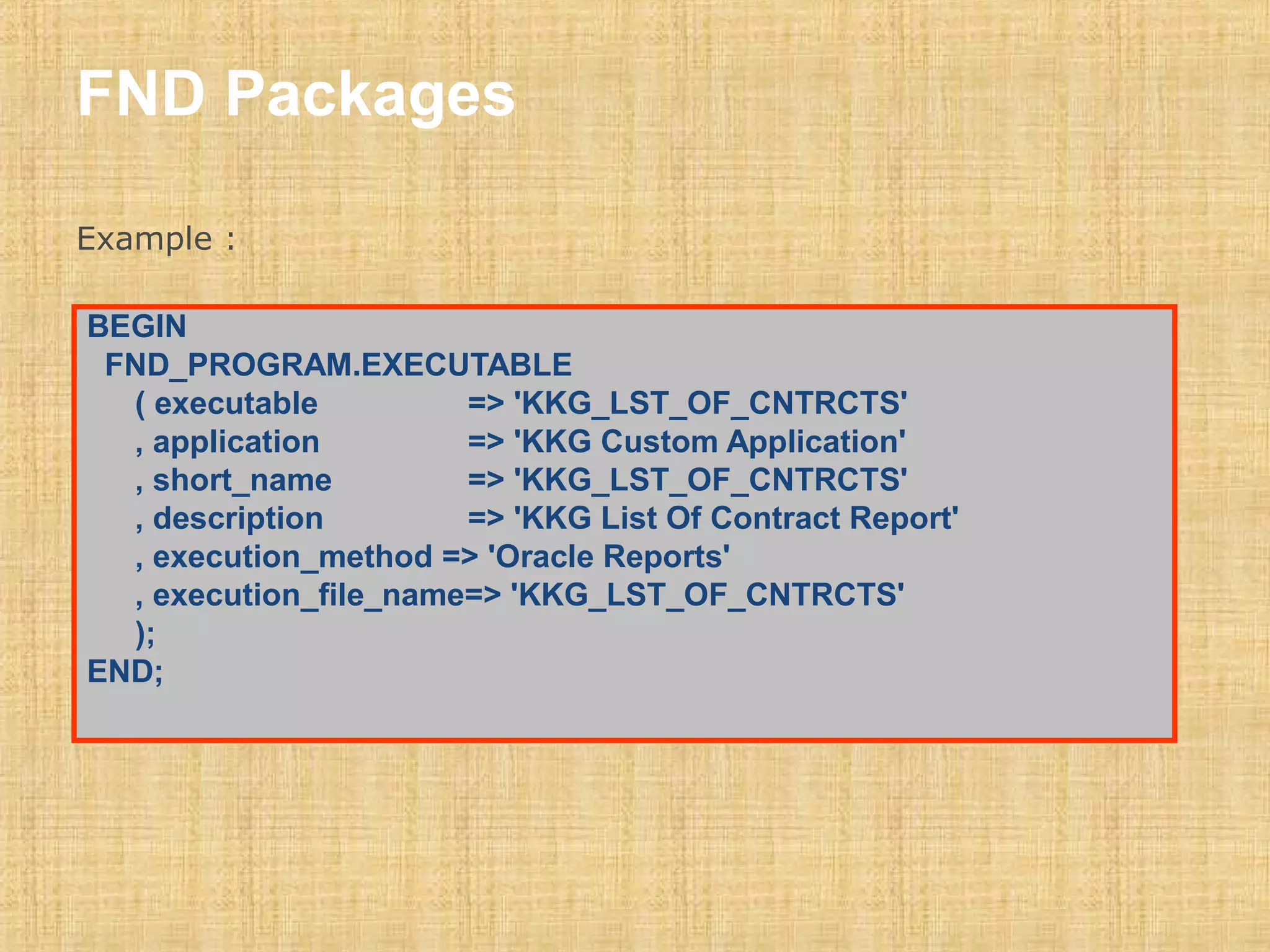 FND Packages

Example :

BEGIN
FND_PROGRAM.EXECUTABLE
( executable => 'KKG_LST_OF_CNTRCTS'
, application => 'KKG Custom Application'
, short_name => 'KKG_LST_OF_CNTRCTS'
, description => 'KKG List Of Contract Report'
, execution_method => 'Oracle Reports'
, execution_file_name=> 'KKG_LST_OF_CNTRCTS'
);
END;